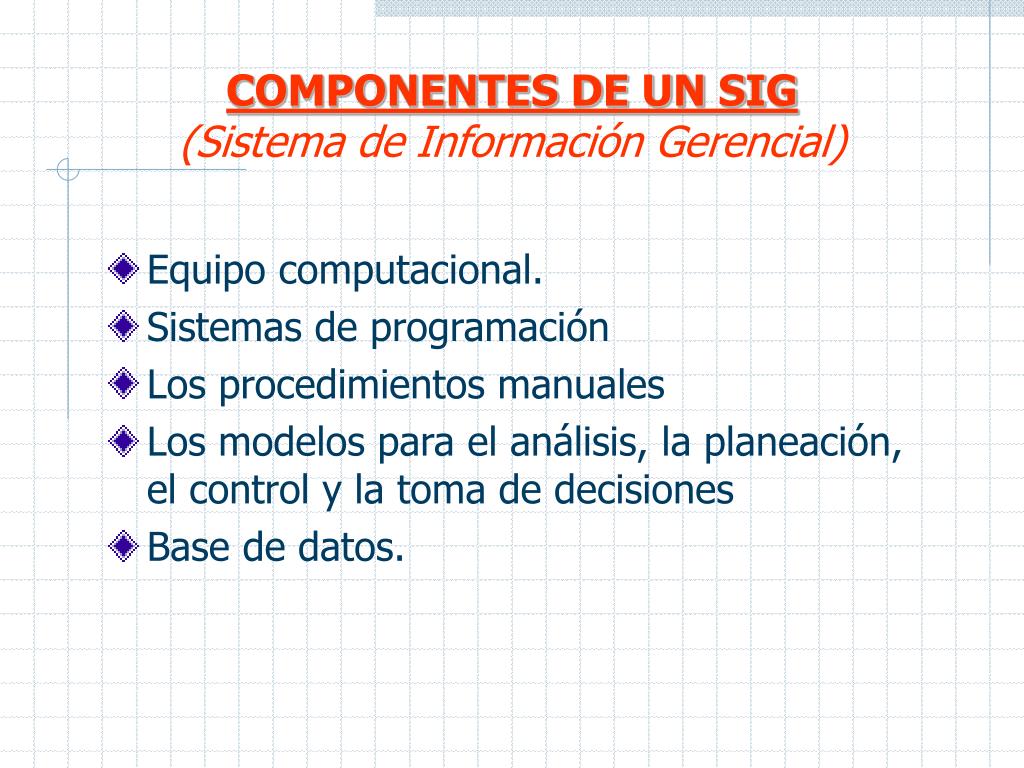 COMPONENTES DE UN SIG
(Sistema de Información Gerencial)

Equipo computacional.
Sistemas de programación
Los procedimientos manuales
Los modelos para el análisis, la planeación, el control y la toma de decisiones
Base de datos.